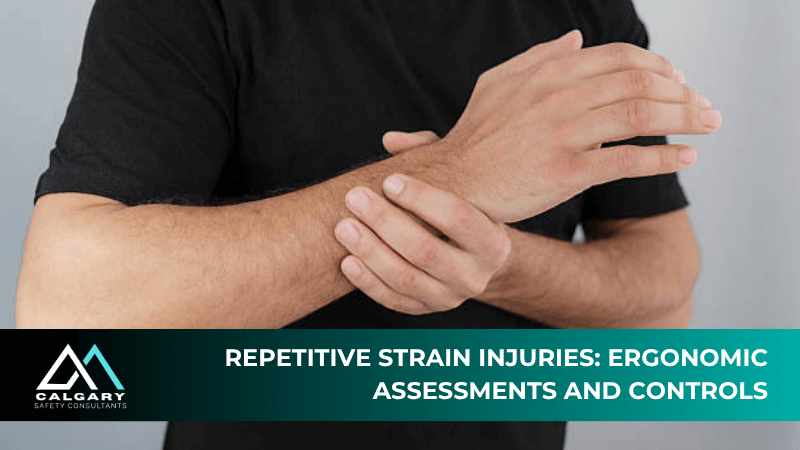 CALGARY
SAFETY CONSULTANTS

REPETITIVE STRAIN INJURIES: ERGONOMIC ASSESSMENTS AND CONTROLS